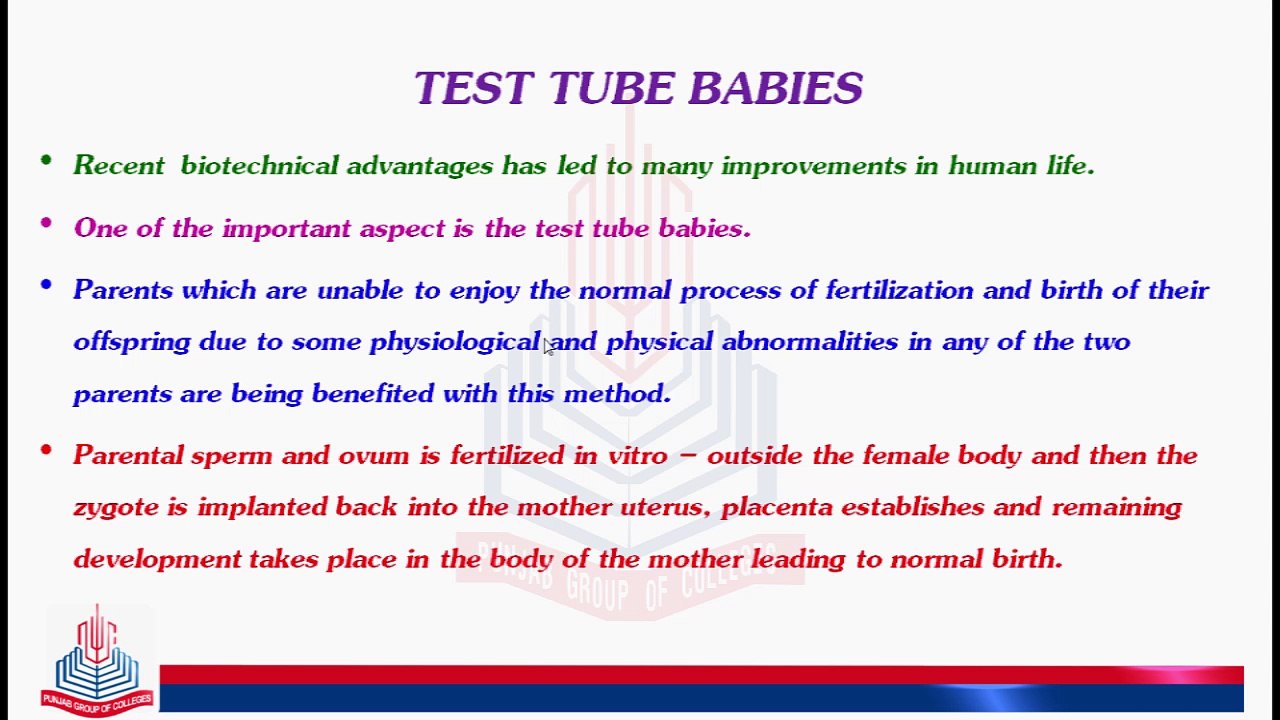 TEST TUBE BABIES

• Recent biotechnical advantages has led to many improvements in human life.

• One of the important aspect is the test tube babies.

• Parents which are unable to enjoy the normal process of fertilization and birth of their offspring due to some physiological and physical abnormalities in any of the two parents are being benefited with this method.

• Parental sperm and ovum is fertilized in vitro – outside the female body and then the zygote is implanted back into the mother uterus, placenta establishes and remaining development takes place in the body of the mother leading to normal birth.

PUNJAB GROUP OF COLLEGES

PUNJAB GROUP OF COLLEGES